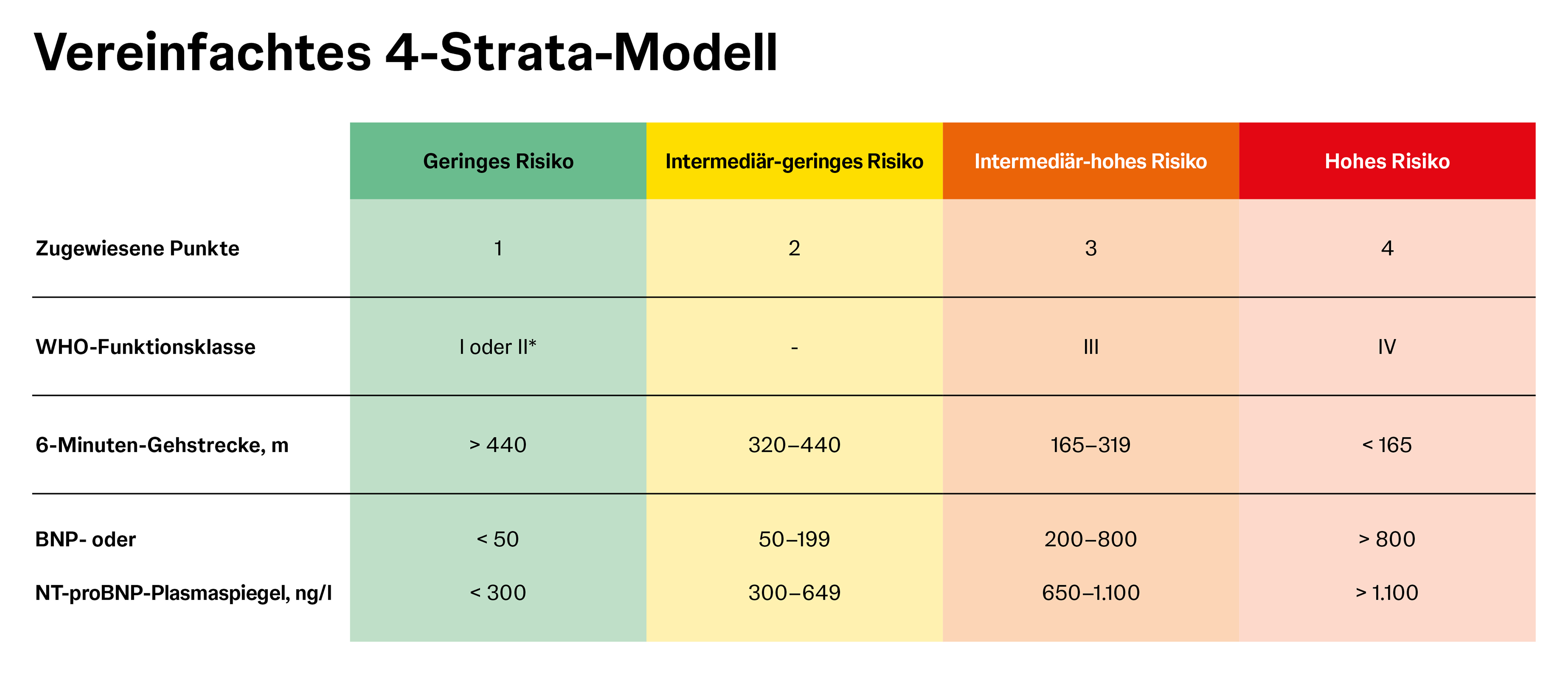 Vereinfachtes 4-Strata-Modell

| | Geringes Risiko | Intermediär-geringes Risiko | Intermediär-hohes Risiko | Hohes Risiko |
|---|---|---|---|---|
| Zugewiesene Punkte | 1 | 2 | 3 | 4 |
| WHO-Funktionsklasse | I oder II* | - | III | IV |
| 6-Minuten-Gehstrecke, m | > 440 | 320–440 | 165–319 | < 165 |
| BNP- oder | < 50 | 50–199 | 200–800 | > 800 |
| NT-proBNP-Plasmaspiegel, ng/l | < 300 | 300–649 | 650–1.100 | > 1.100 |